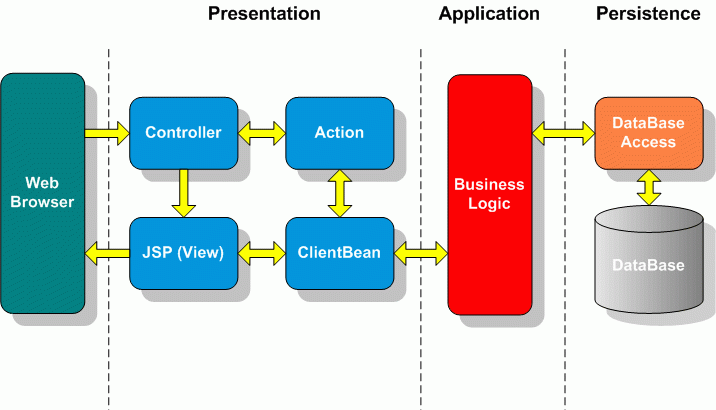 Presentation

Application

Persistence

Web Browser

Controller

Action

JSP (View)

ClientBean

Business Logic

DataBase Access

DataBase